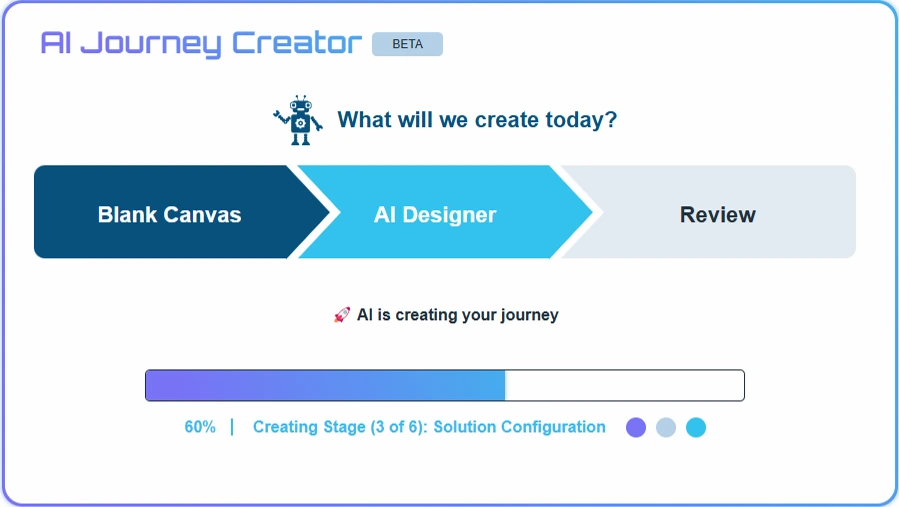 AI Journey Creator BETA

What will we create today?

Blank Canvas

AI Designer

Review

🚀 AI is creating your journey

60% | Creating Stage (3 of 6): Solution Configuration